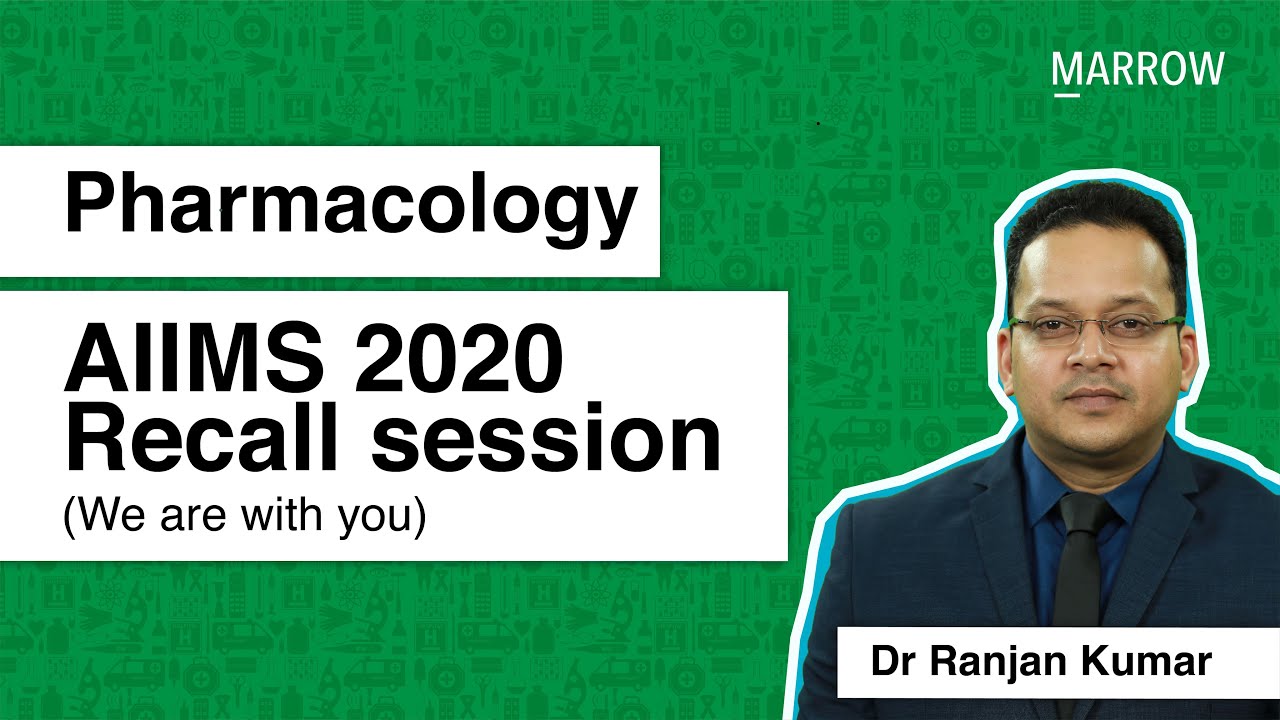 MARROW

Pharmacology

AIIMS 2020 Recall session
(We are with you)

Dr Ranjan Kumar